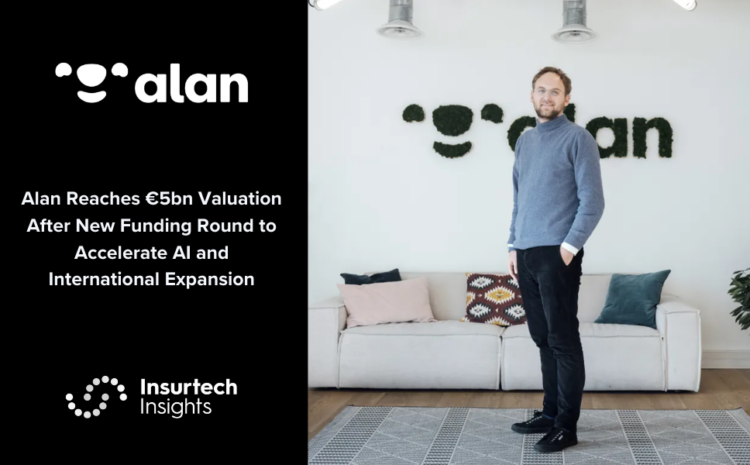 alan

Alan Reaches €5bn Valuation After New Funding Round to Accelerate AI and International Expansion

Insurtech Insights

alan